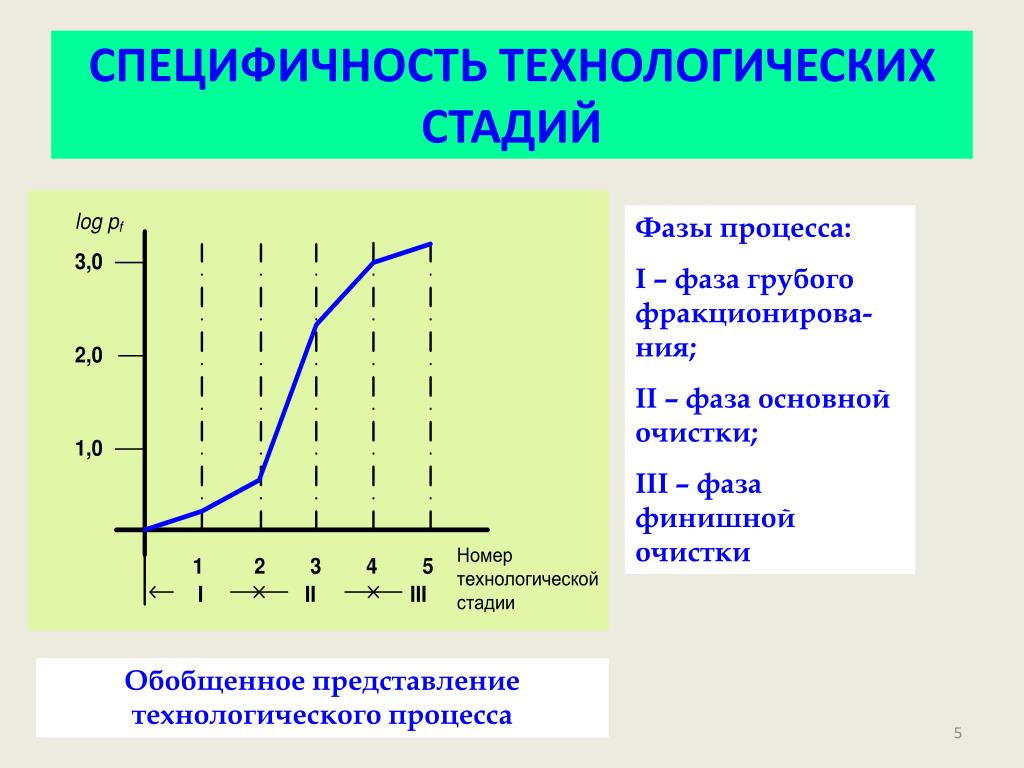 СПЕЦИФИЧНОСТЬ ТЕХНОЛОГИЧЕСКИХ СТАДИЙ

log $p_f$

3,0

2,0

1,0

1 2 3 4 5

Номер технологической стадии

I II III

Фазы процесса:

I – фаза грубого фракционирования;

II – фаза основной очистки;

III – фаза финишной очистки

Обобщенное представление технологического процесса

5